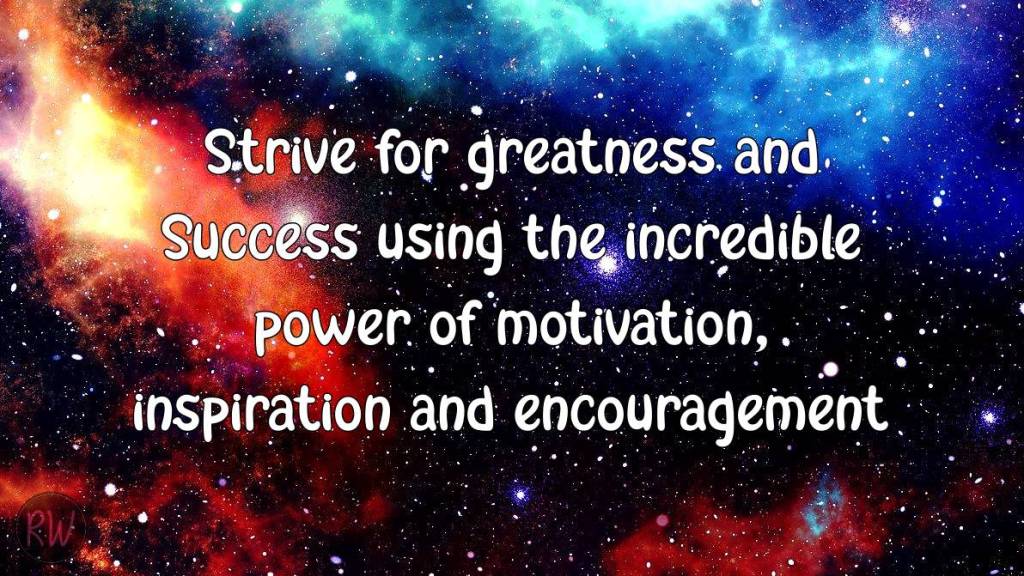 Strive for greatness and Success using the incredible power of motivation, inspiration and encouragement

RW